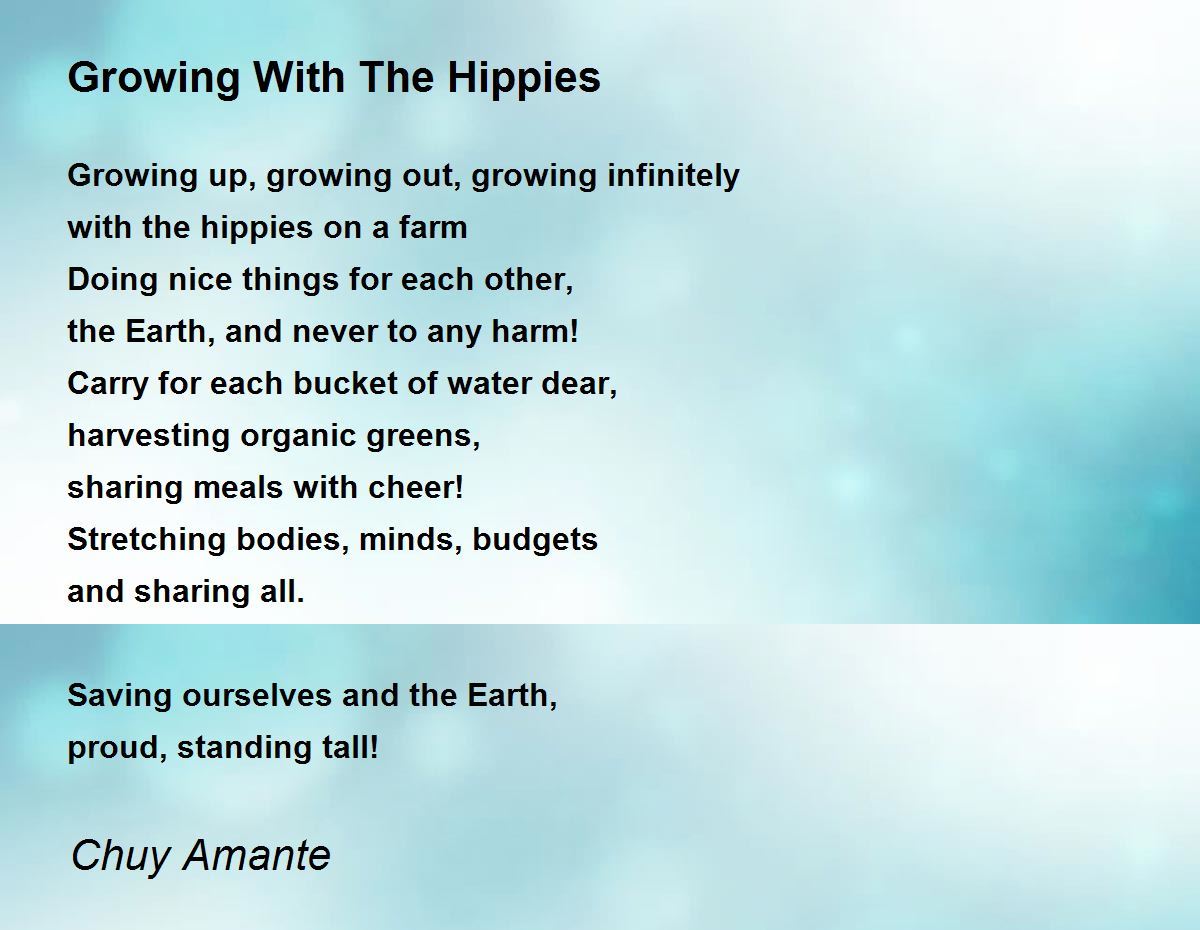 Growing With The Hippies

Growing up, growing out, growing infinitely
with the hippies on a farm
Doing nice things for each other,
the Earth, and never to any harm!
Carry for each bucket of water dear,
harvesting organic greens,
sharing meals with cheer!
Stretching bodies, minds, budgets
and sharing all.

Saving ourselves and the Earth,
proud, standing tall!

Chuy Amante